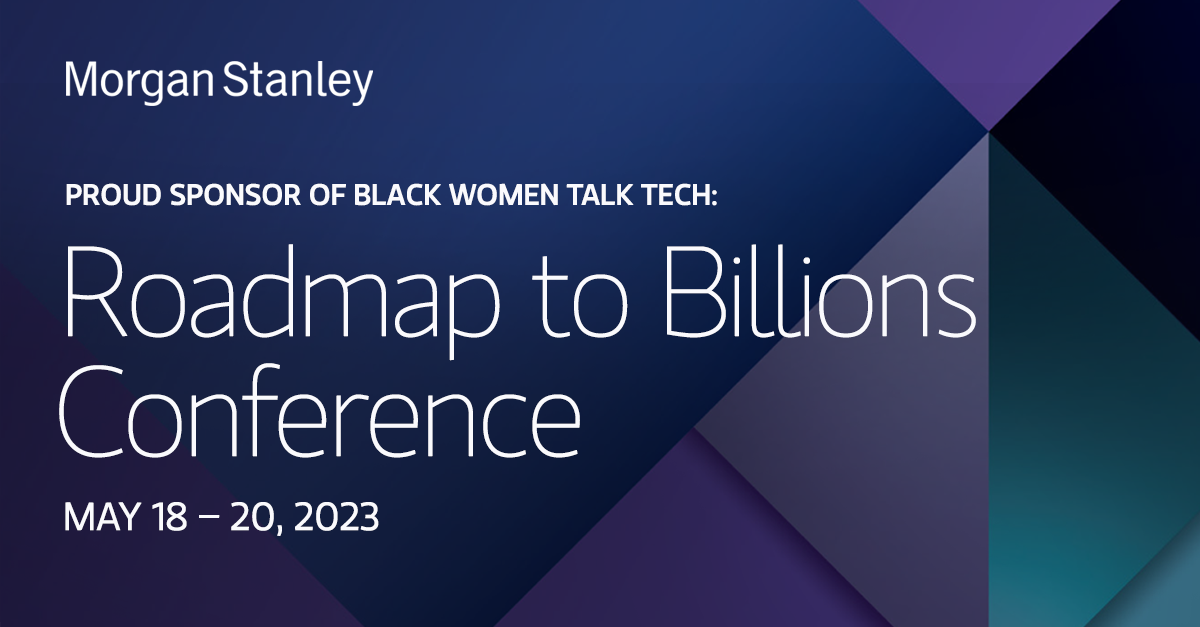 Morgan Stanley

PROUD SPONSOR OF BLACK WOMEN TALK TECH:

Roadmap to Billions Conference

MAY 18 – 20, 2023